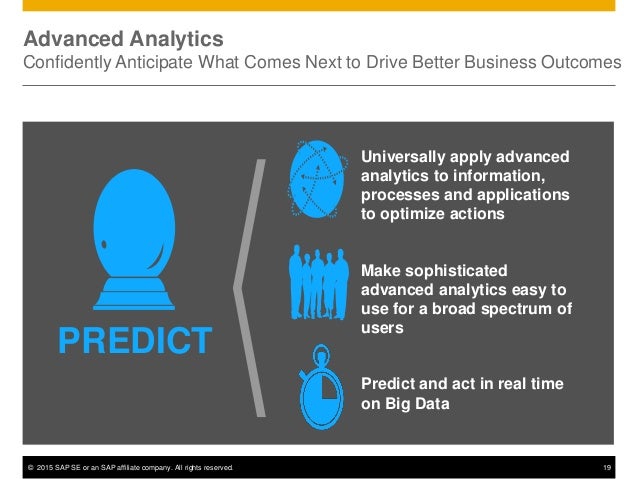 Advanced Analytics
Confidently Anticipate What Comes Next to Drive Better Business Outcomes

PREDICT

Universally apply advanced analytics to information, processes and applications to optimize actions

Make sophisticated advanced analytics easy to use for a broad spectrum of users

Predict and act in real time on Big Data

© 2015 SAP SE or an SAP affiliate company. All rights reserved. 19